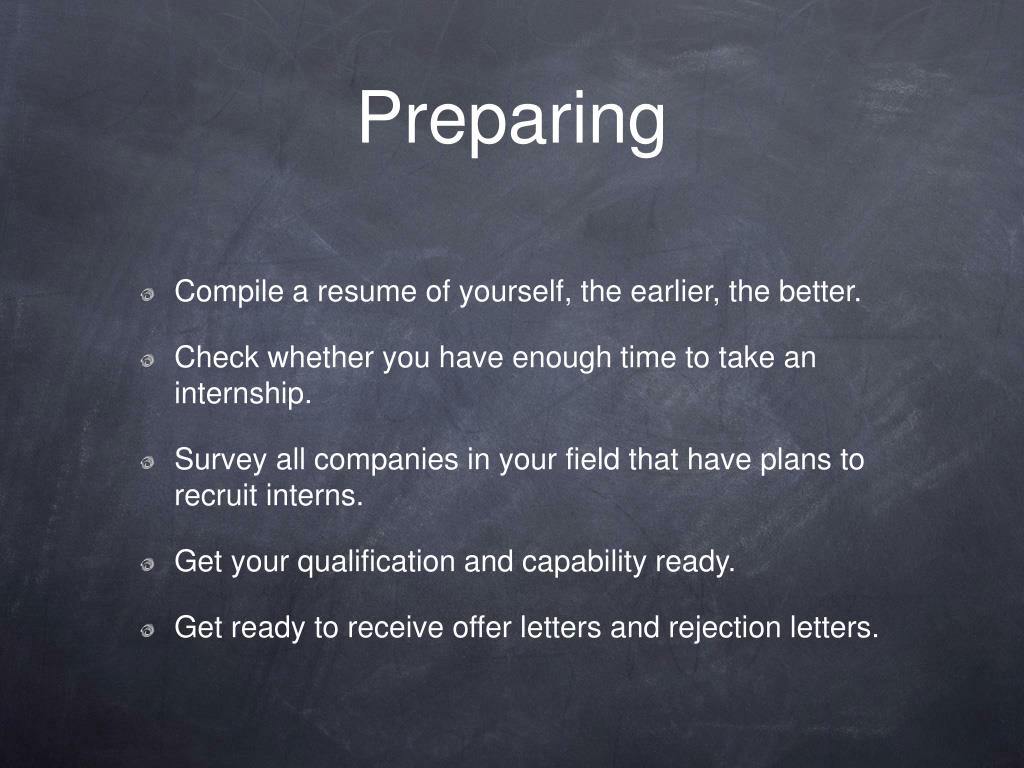 Preparing

Compile a resume of yourself, the earlier, the better.

Check whether you have enough time to take an internship.

Survey all companies in your field that have plans to recruit interns.

Get your qualification and capability ready.

Get ready to receive offer letters and rejection letters.